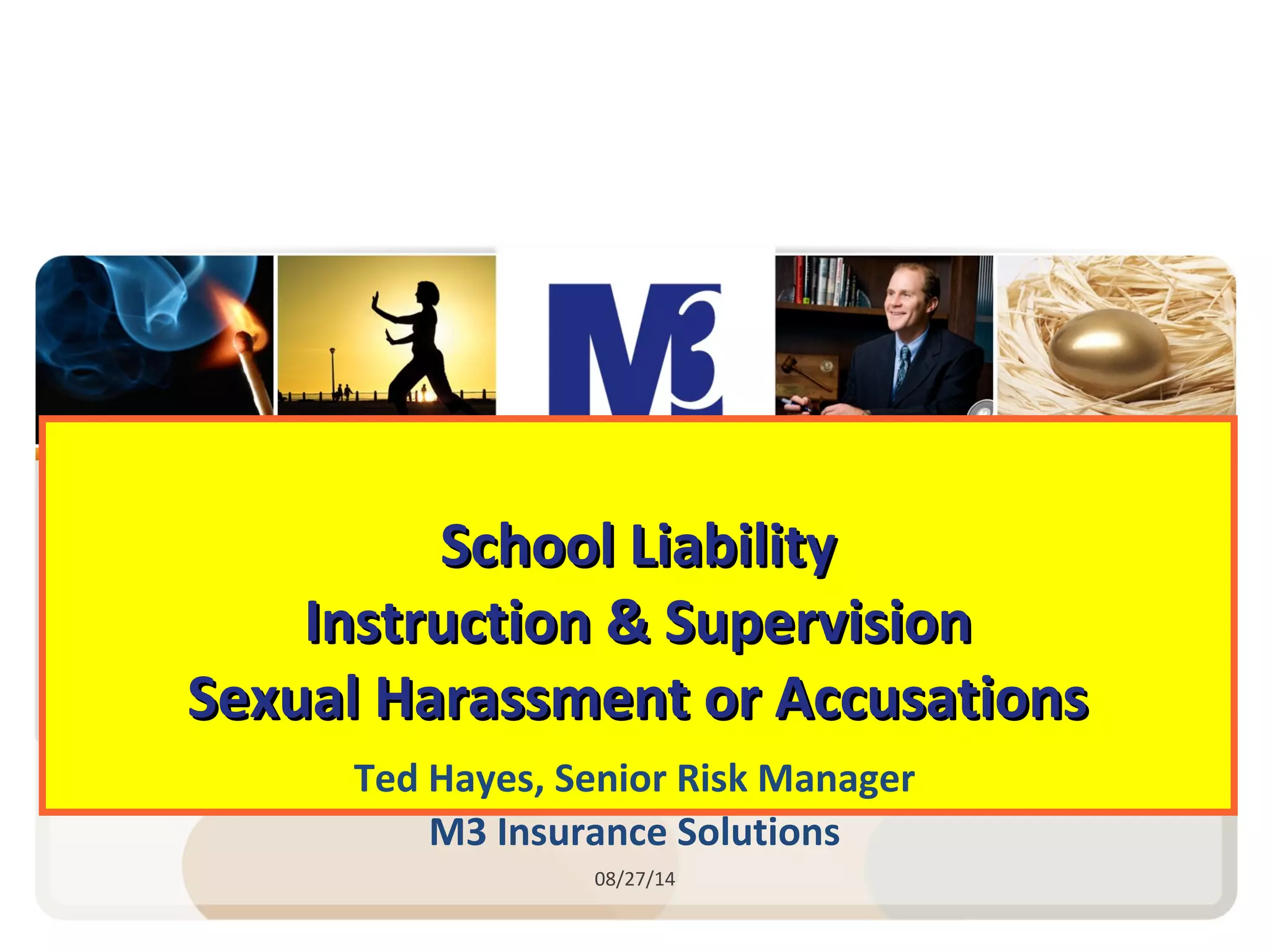 M3

School Liability
Instruction & Supervision
Sexual Harassment or Accusations

Ted Hayes, Senior Risk Manager
M3 Insurance Solutions

08/27/14